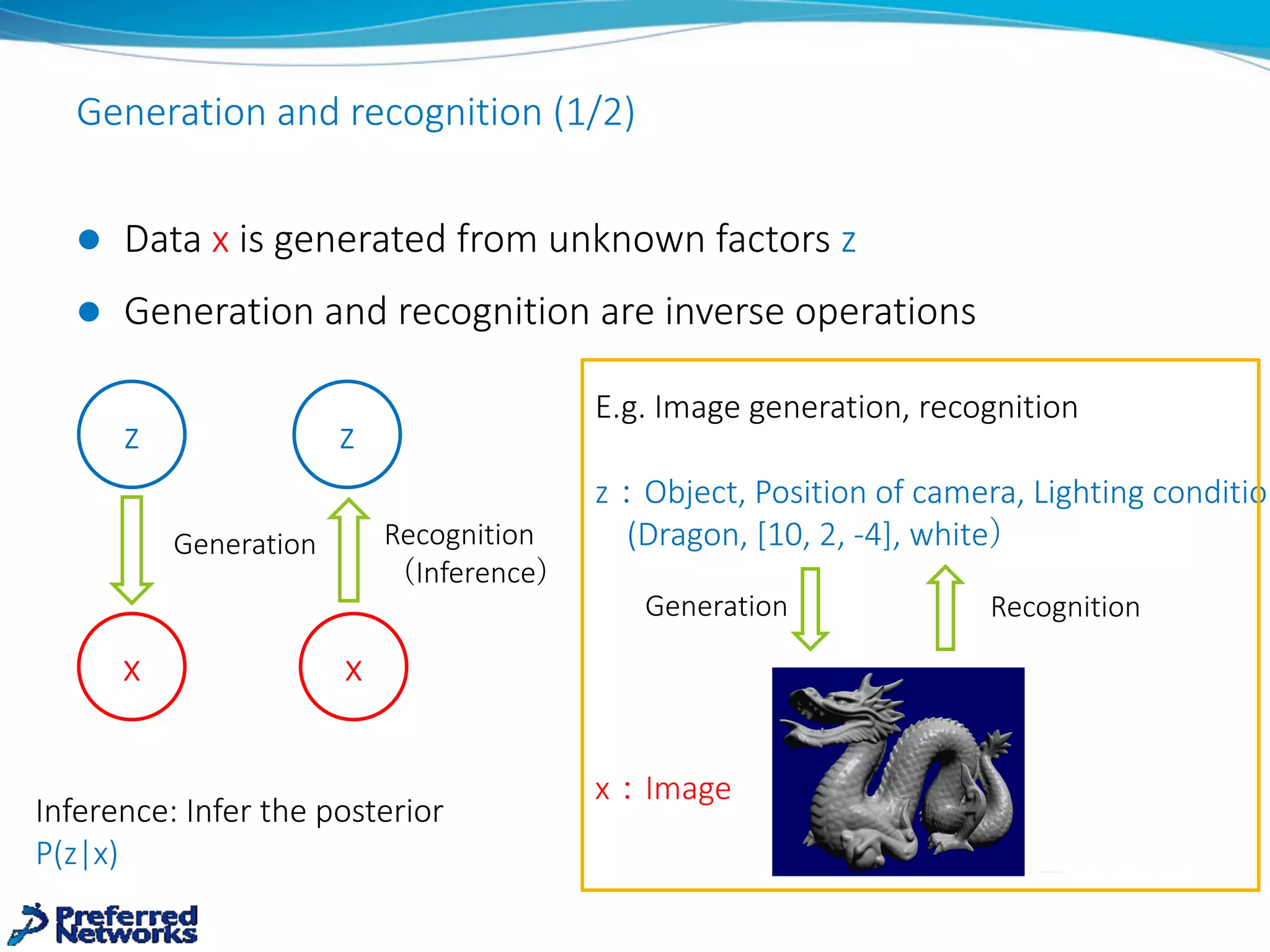 Generation and recognition (1/2)

● Data x is generated from unknown factors z

● Generation and recognition are inverse operations

z

z

Generation

Recognition (Inference)

x

x

Inference: Infer the posterior P(z|x)

E.g. Image generation, recognition

z : Object, Position of camera, Lighting conditio
(Dragon, [10, 2, -4], white)

Generation

Recognition

x : Image

Preferred Networks